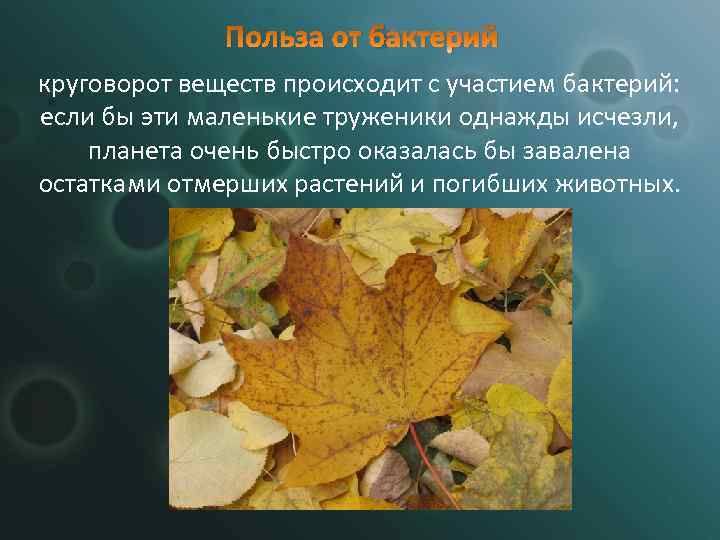 Польза от бактерий

круговорот веществ происходит с участием бактерий: если бы эти маленькие труженики однажды исчезли, планета очень быстро оказалась бы завалена остатками отмерших растений и погибших животных.